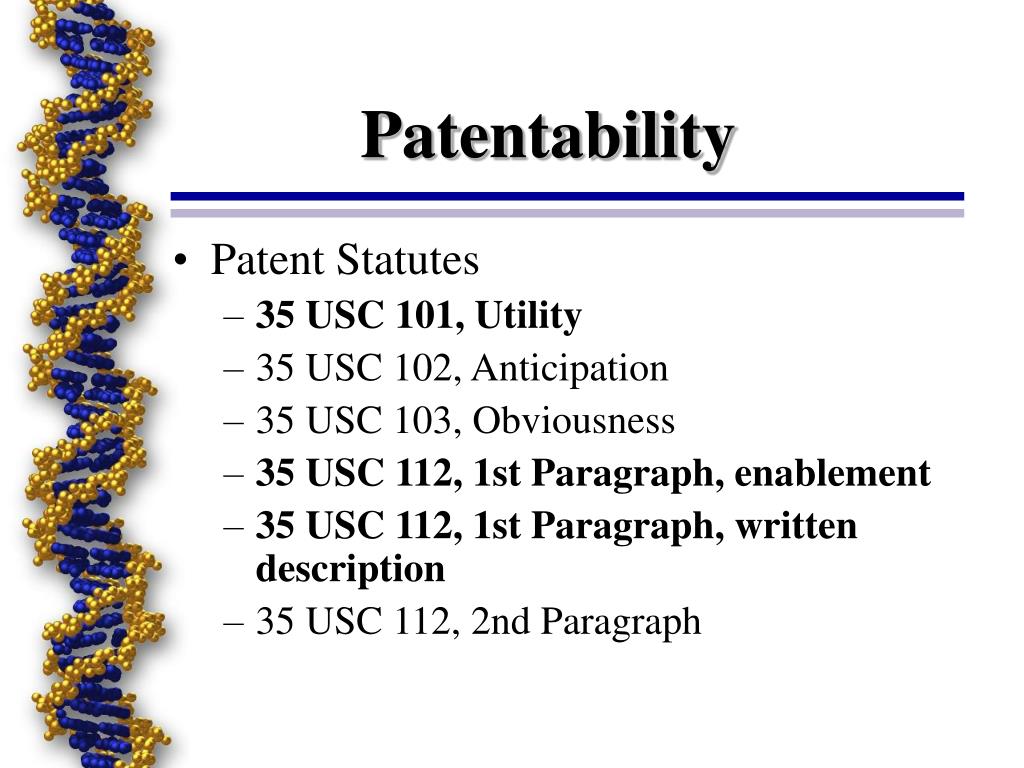 Patentability

• Patent Statutes
– 35 USC 101, Utility
– 35 USC 102, Anticipation
– 35 USC 103, Obviousness
– 35 USC 112, 1st Paragraph, enablement
– 35 USC 112, 1st Paragraph, written description
– 35 USC 112, 2nd Paragraph